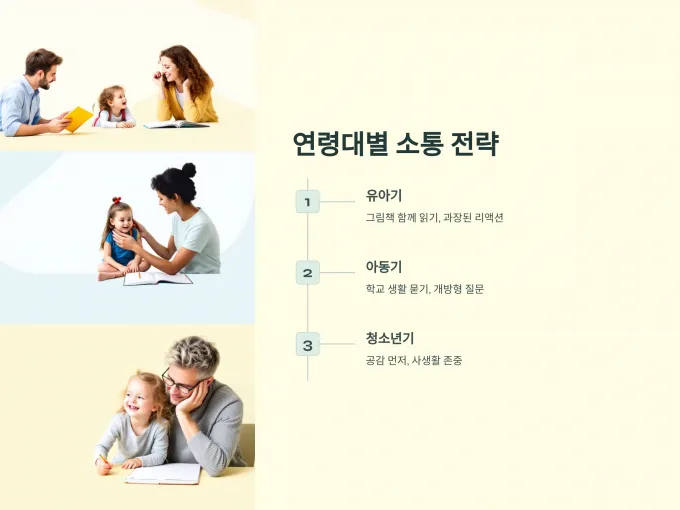 연령대별 소통 전략

1

유아기

그림책 함께 읽기, 과장된 리액션

2

아동기

학교 생활 묻기, 개방형 질문

3

청소년기

공감 먼저, 사생활 존중